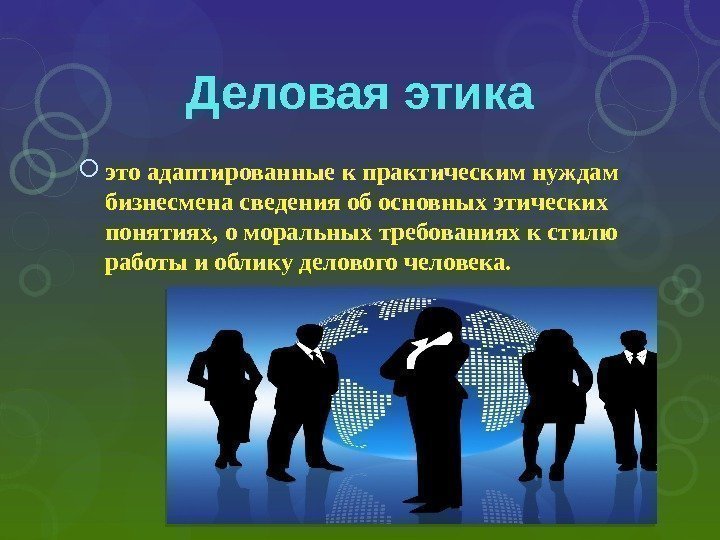 Деловая этика

это адаптированные к практическим нуждам бизнесмена сведения об основных этических понятиях, о моральных требованиях к стилю работы и облику делового человека.